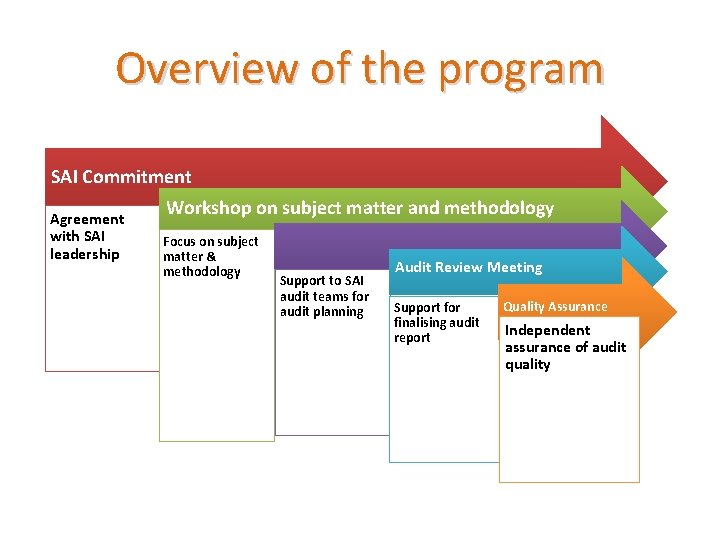 Overview of the program

SAI Commitment

Agreement with SAI leadership

Workshop on subject matter and methodology

Focus on subject matter & methodology

Support to SAI audit teams for audit planning

Audit Review Meeting

Support for finalising audit report

Quality Assurance

Independent assurance of audit quality